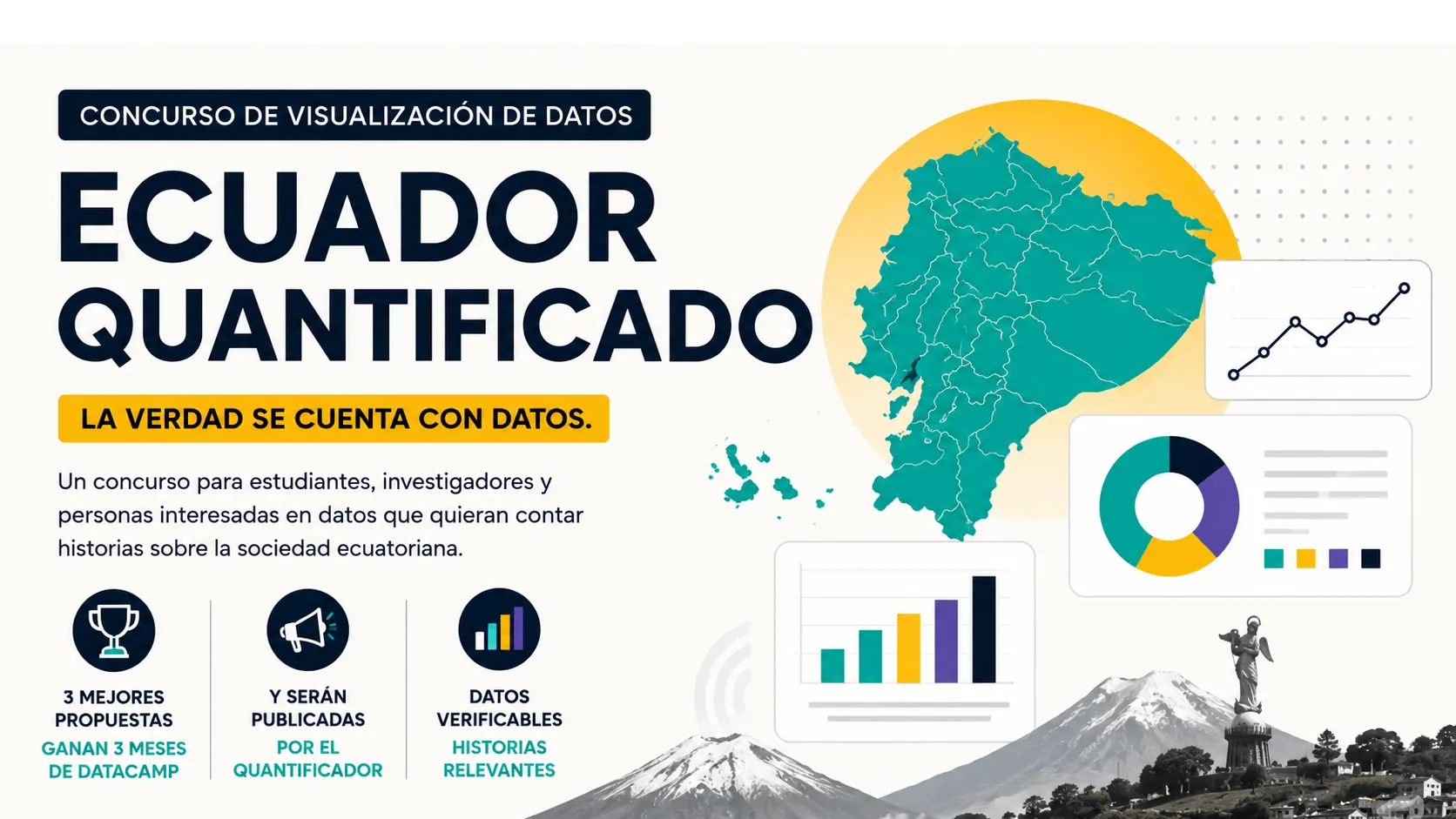 CONCURSO DE VISUALIZACIÓN DE DATOS

ECUADOR QUANTIFICADO

LA VERDAD SE CUENTA CON DATOS.

Un concurso para estudiantes, investigadores y personas interesadas en datos que quieran contar historias sobre la sociedad ecuatoriana.

3 MEJORES PROPUESTAS
GANAN 3 MESES DE DATACAMP

Y SERÁN PUBLICADAS
POR EL QUANTIFICADOR

DATOS VERIFICABLES
HISTORIAS RELEVANTES